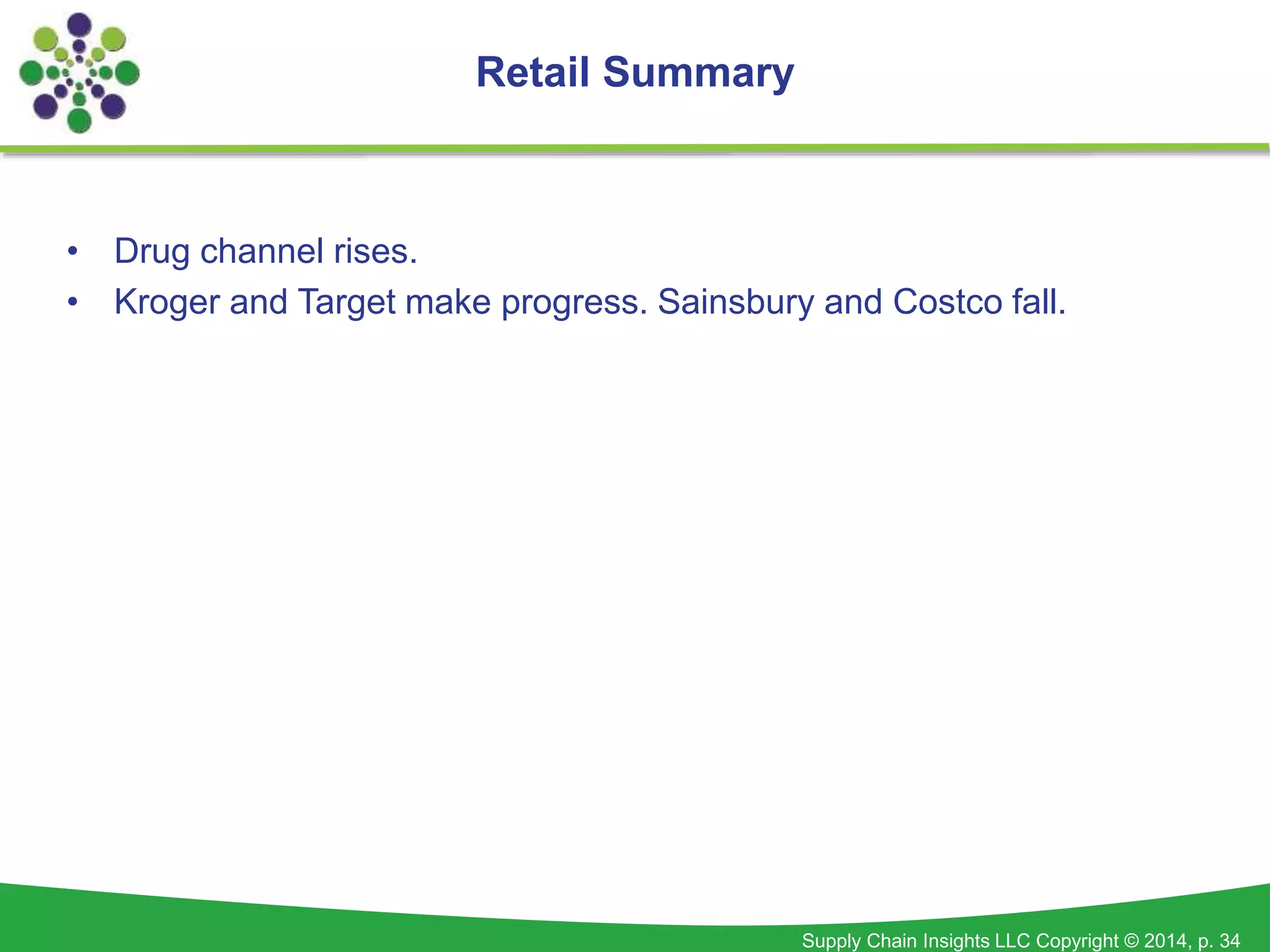 Retail Summary

• Drug channel rises.
• Kroger and Target make progress. Sainsbury and Costco fall.

Supply Chain Insights LLC Copyright © 2014, p. 34